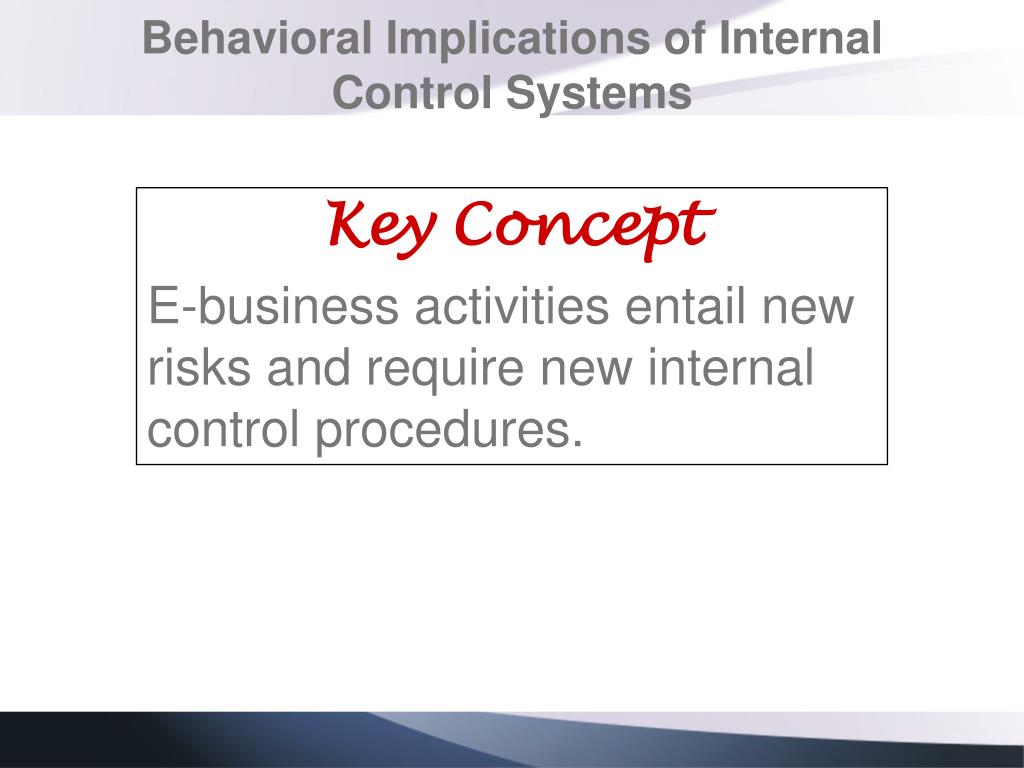 Behavioral Implications of Internal Control Systems

Key Concept

E-business activities entail new risks and require new internal control procedures.